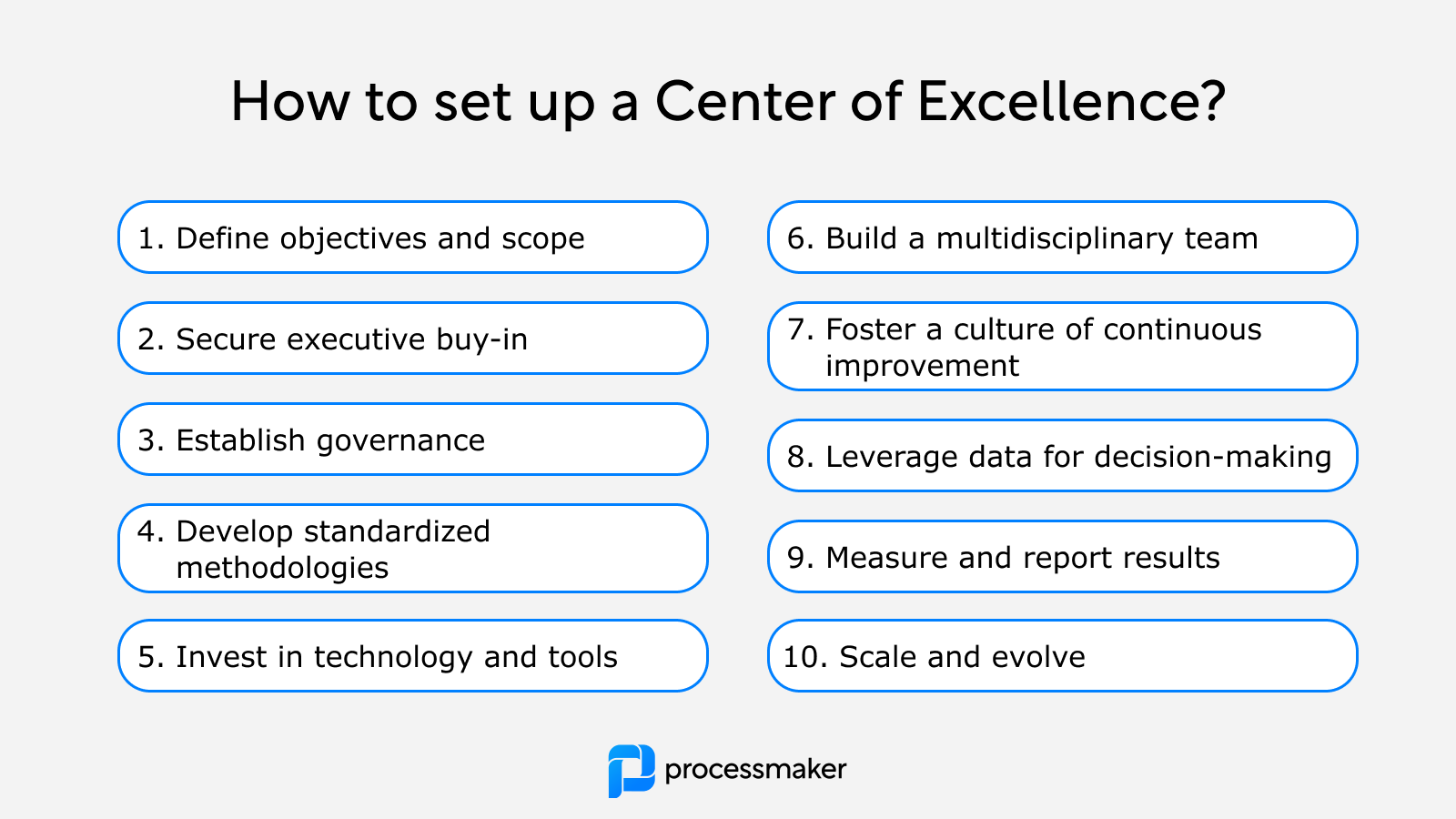 How to set up a Center of Excellence?

1. Define objectives and scope

2. Secure executive buy-in

3. Establish governance

4. Develop standardized methodologies

5. Invest in technology and tools

6. Build a multidisciplinary team

7. Foster a culture of continuous improvement

8. Leverage data for decision-making

9. Measure and report results

10. Scale and evolve

processmaker